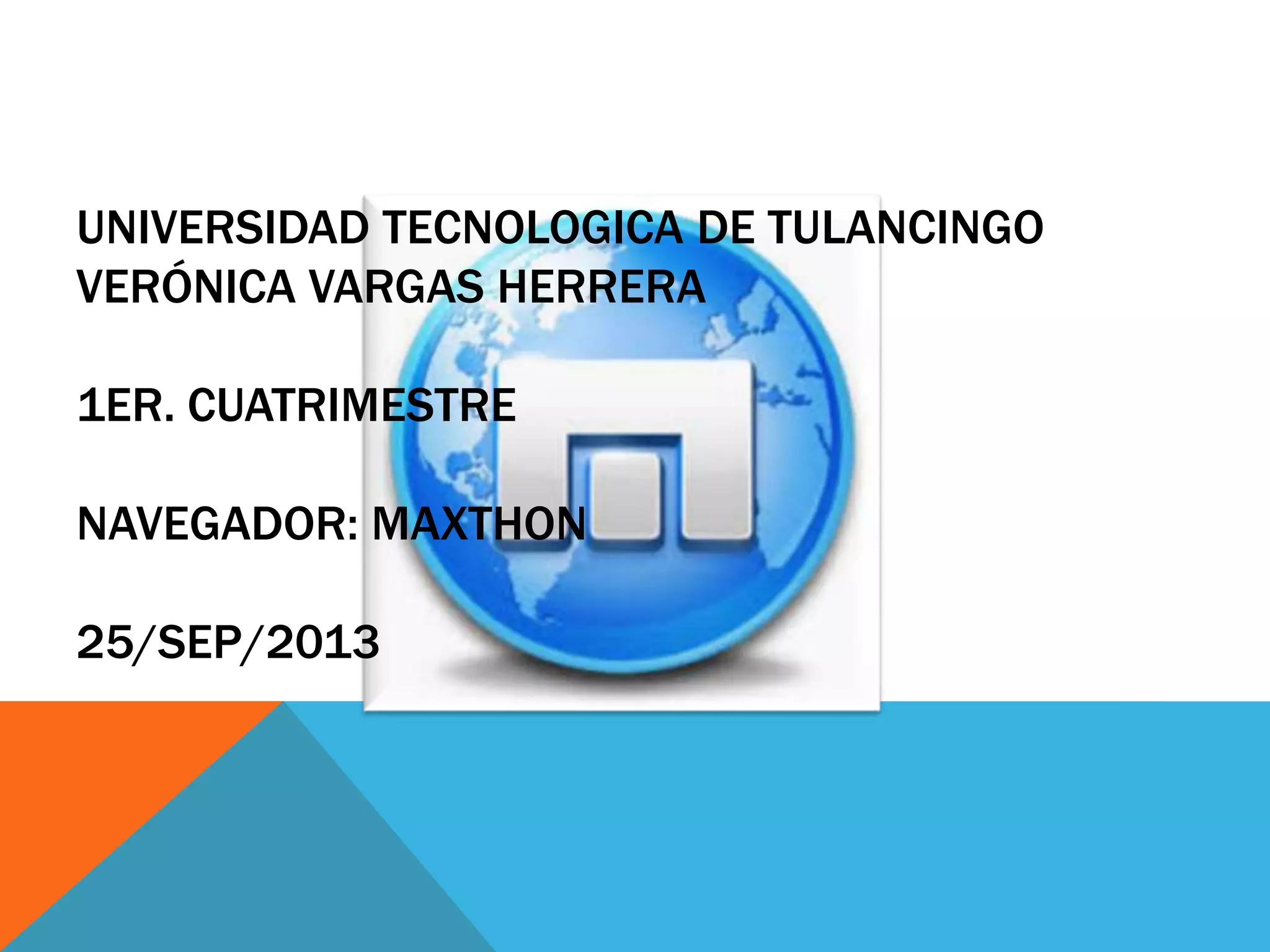 UNIVERSIDAD TECNOLOGICA DE TULANCINGO
VERÓNICA VARGAS HERRERA

1ER. CUATRIMESTRE

NAVEGADOR: MAXTHON

25/SEP/2013